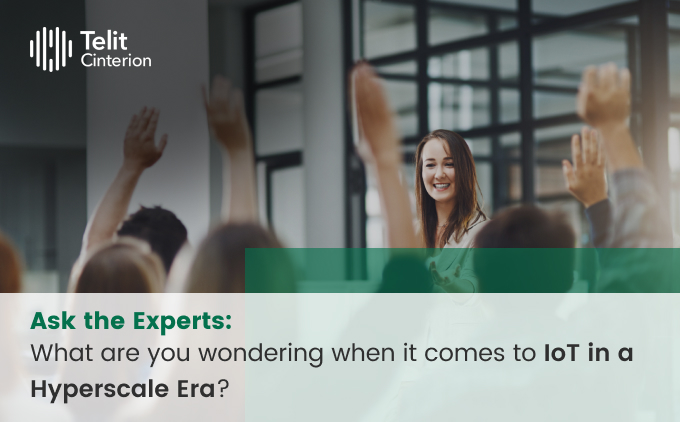 Telit Cinterion

Ask the Experts:
What are you wondering when it comes to IoT in a Hyperscale Era?